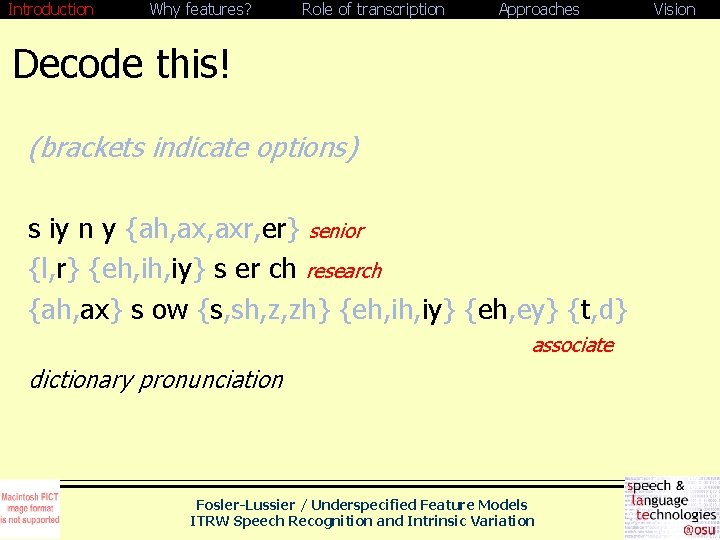 Introduction Why features? Role of transcription Approaches Vision

Decode this!

(brackets indicate options)

s iy n y {ah,ax,axr,er} senior
{l,r} {eh,ih,iy} s er ch research
{ah,ax} s ow {s,sh,z,zh} {eh,ih,iy} {eh,ey} {t,d} associate

dictionary pronunciation

Macintosh PICT image format is not supported

Fosler-Lussier / Underspecified Feature Models
ITRW Speech Recognition and Intrinsic Variation

speech & language technologies @osu